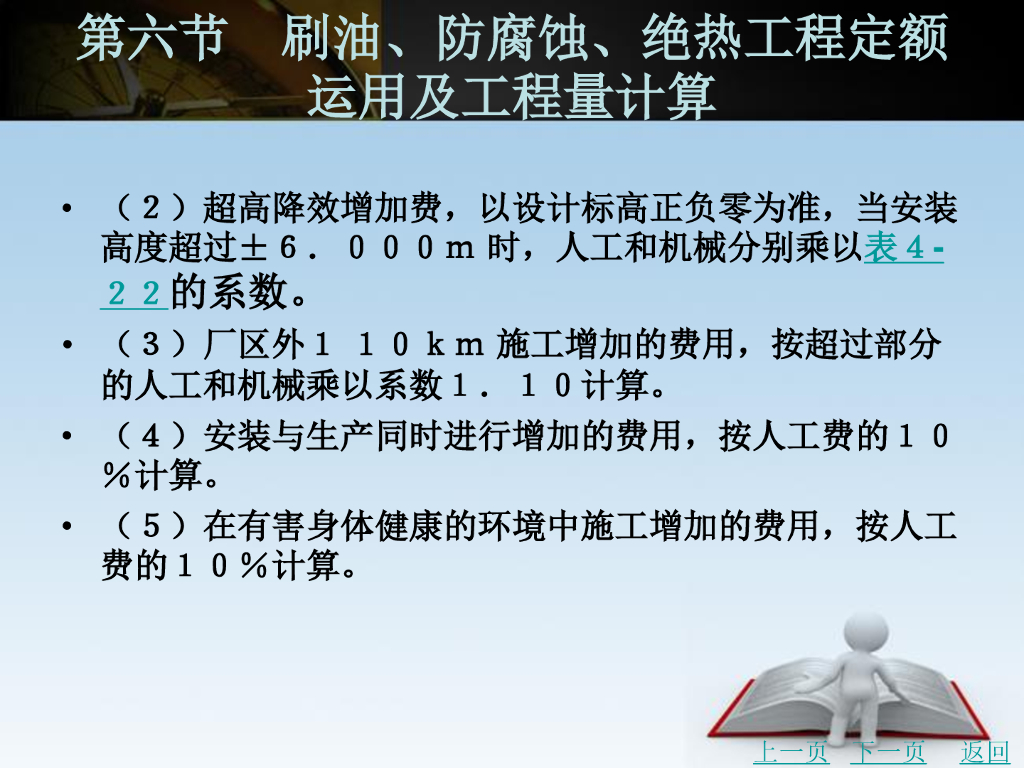 第六节 刷油、防腐蚀、绝热工程定额运用及工程量计算

• （２）超高降效增加费，以设计标高正负零为准，当安装高度超过±６．０００ｍ时，人工和机械分别乘以表４-２２的系数。

• （３）厂区外１１０ｋｍ施工增加的费用，按超过部分的人工和机械乘以系数１．１０计算。

• （４）安装与生产同时进行增加的费用，按人工费的１０％计算。

• （５）在有害身体健康的环境中施工增加的费用，按人工费的１０％计算。

上一页 下一页 返回